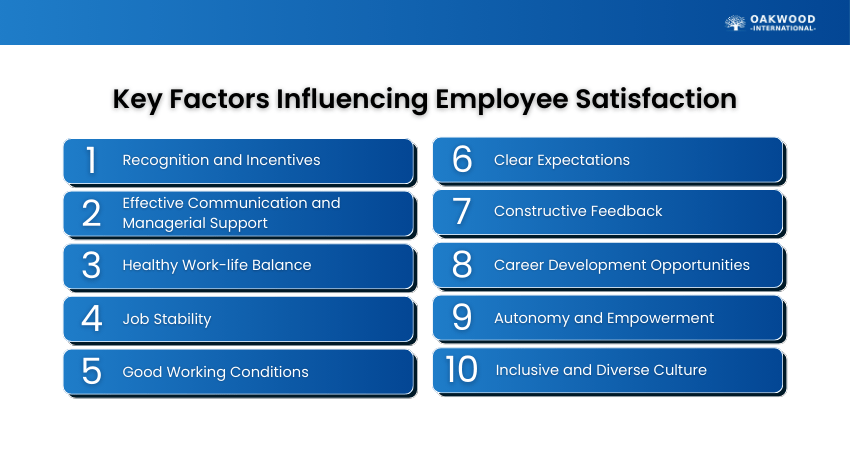 OAKWOOD
-INTERNATIONAL-

Key Factors Influencing Employee Satisfaction

1 Recognition and Incentives

2 Effective Communication and Managerial Support

3 Healthy Work-life Balance

4 Job Stability

5 Good Working Conditions

6 Clear Expectations

7 Constructive Feedback

8 Career Development Opportunities

9 Autonomy and Empowerment

10 Inclusive and Diverse Culture